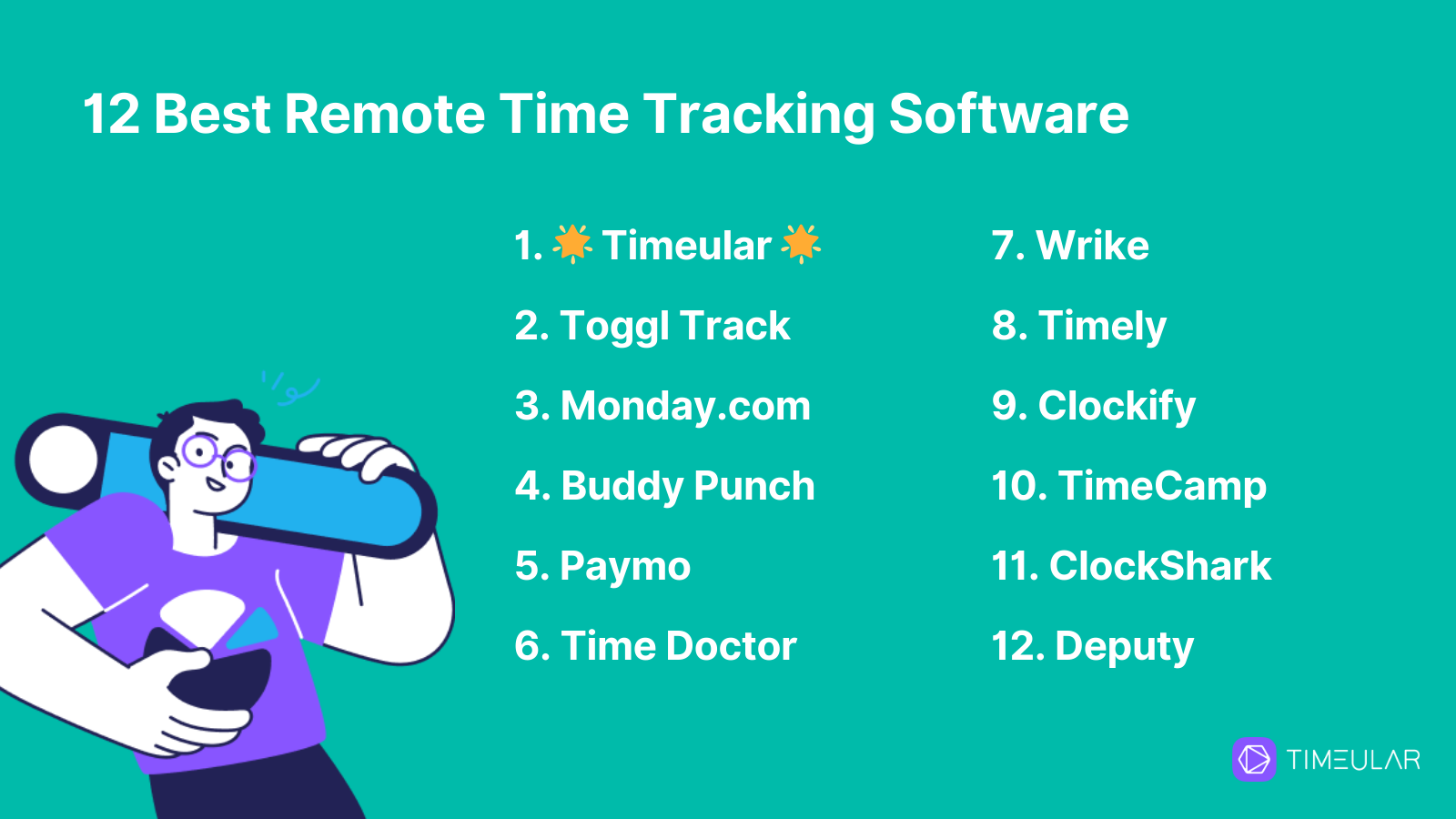 12 Best Remote Time Tracking Software

1. 🌟 Timeular 🌟
2. Toggl Track
3. Monday.com
4. Buddy Punch
5. Paymo
6. Time Doctor

7. Wrike
8. Timely
9. Clockify
10. TimeCamp
11. ClockShark
12. Deputy

TIMEULAR